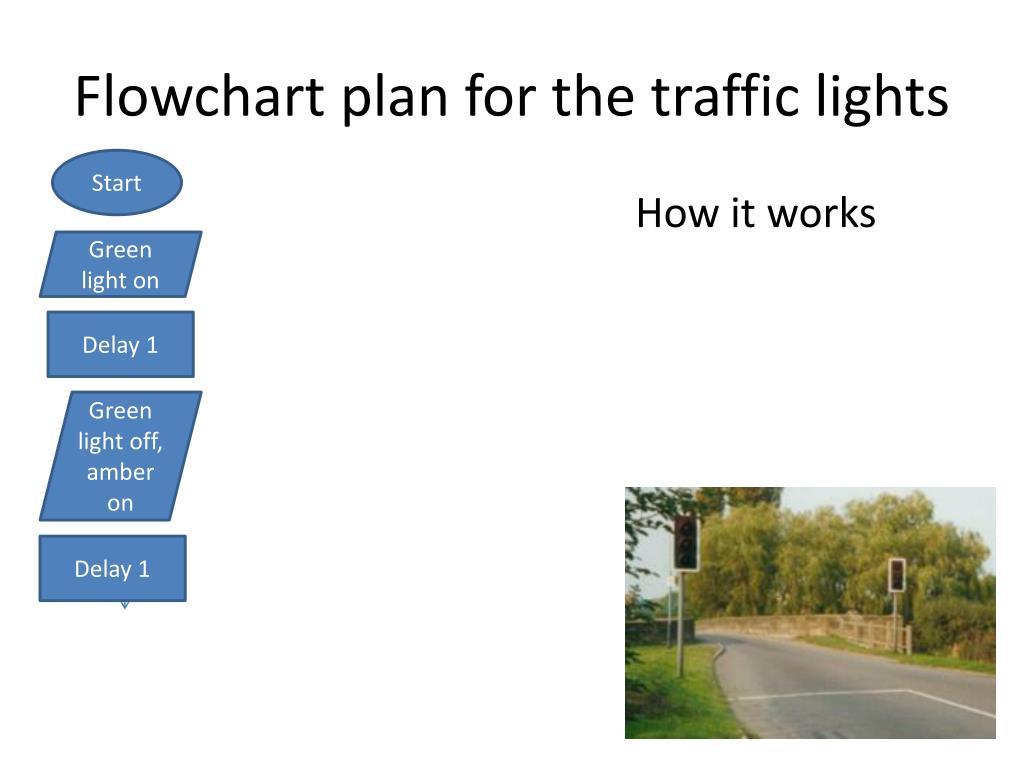 Flowchart plan for the traffic lights

Start

Green light on

Delay 1

Green light off, amber on

Delay 1

How it works